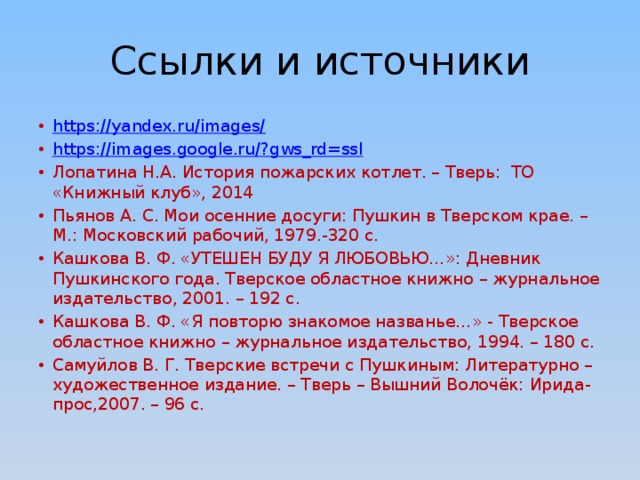 Ссылки и источники

• https://yandex.ru/images/
• https://images.google.ru/?gws_rd=ssl
• Лопатина Н.А. История пожарских котлет. – Тверь: ТО «Книжный клуб», 2014
• Пьянов А. С. Мои осенние досуги: Пушкин в Тверском крае. – М.: Московский рабочий, 1979.-320 с.
• Кашкова В. Ф. «УТЕШЕН БУДУ Я ЛЮБОВЬЮ…»: Дневник Пушкинского года. Тверское областное книжно – журнальное издательство, 2001. – 192 с.
• Кашкова В. Ф. «Я повторю знакомое названье…» - Тверское областное книжно – журнальное издательство, 1994. – 180 с.
• Самуйлов В. Г. Тверские встречи с Пушкиным: Литературно – художественное издание. – Тверь – Вышний Волочёк: Ирида-прос,2007. – 96 с.